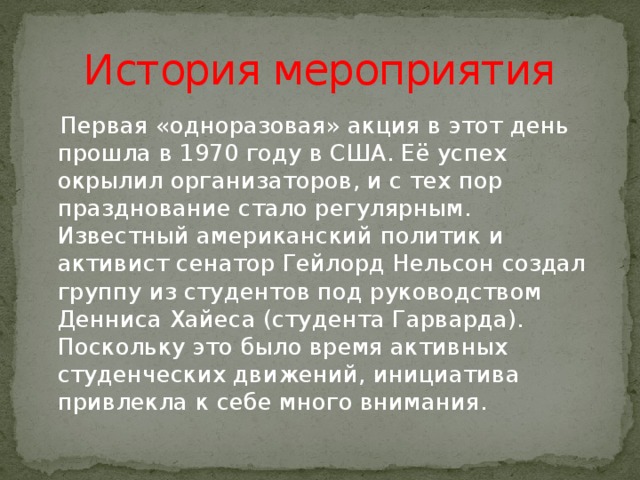 История мероприятия

Первая «одноразовая» акция в этот день прошла в 1970 году в США. Её успех окрылил организаторов, и с тех пор празднование стало регулярным. Известный американский политик и активист сенатор Гейлорд Нельсон создал группу из студентов под руководством Денниса Хайеса (студента Гарварда). Поскольку это было время активных студенческих движений, инициатива привлекла к себе много внимания.